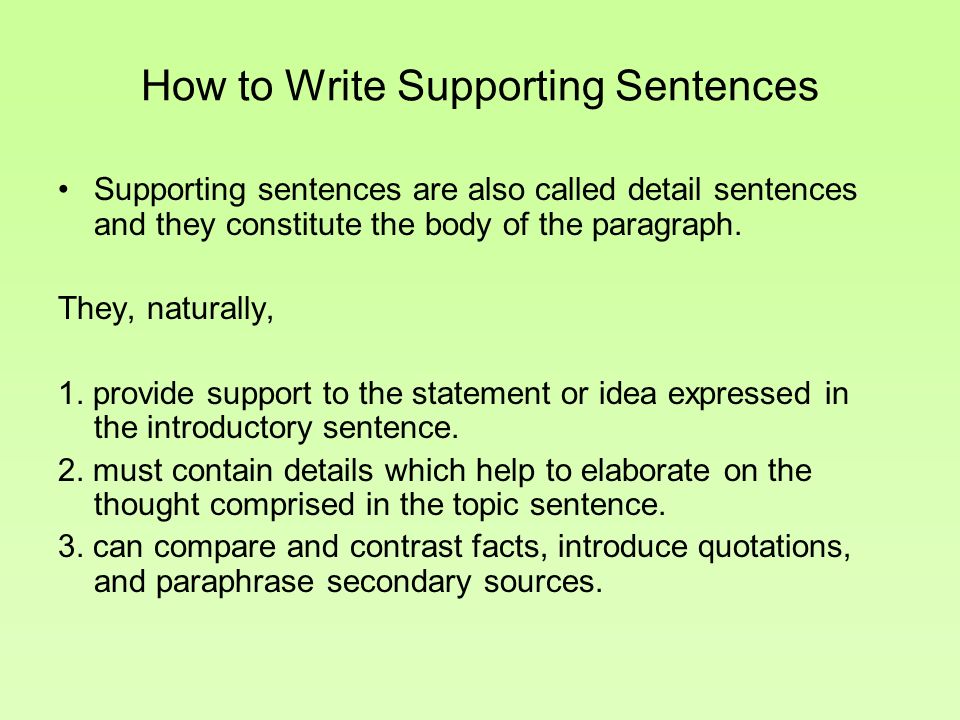 How to Write Supporting Sentences

• Supporting sentences are also called detail sentences and they constitute the body of the paragraph.

They, naturally,

1. provide support to the statement or idea expressed in the introductory sentence.
2. must contain details which help to elaborate on the thought comprised in the topic sentence.
3. can compare and contrast facts, introduce quotations, and paraphrase secondary sources.